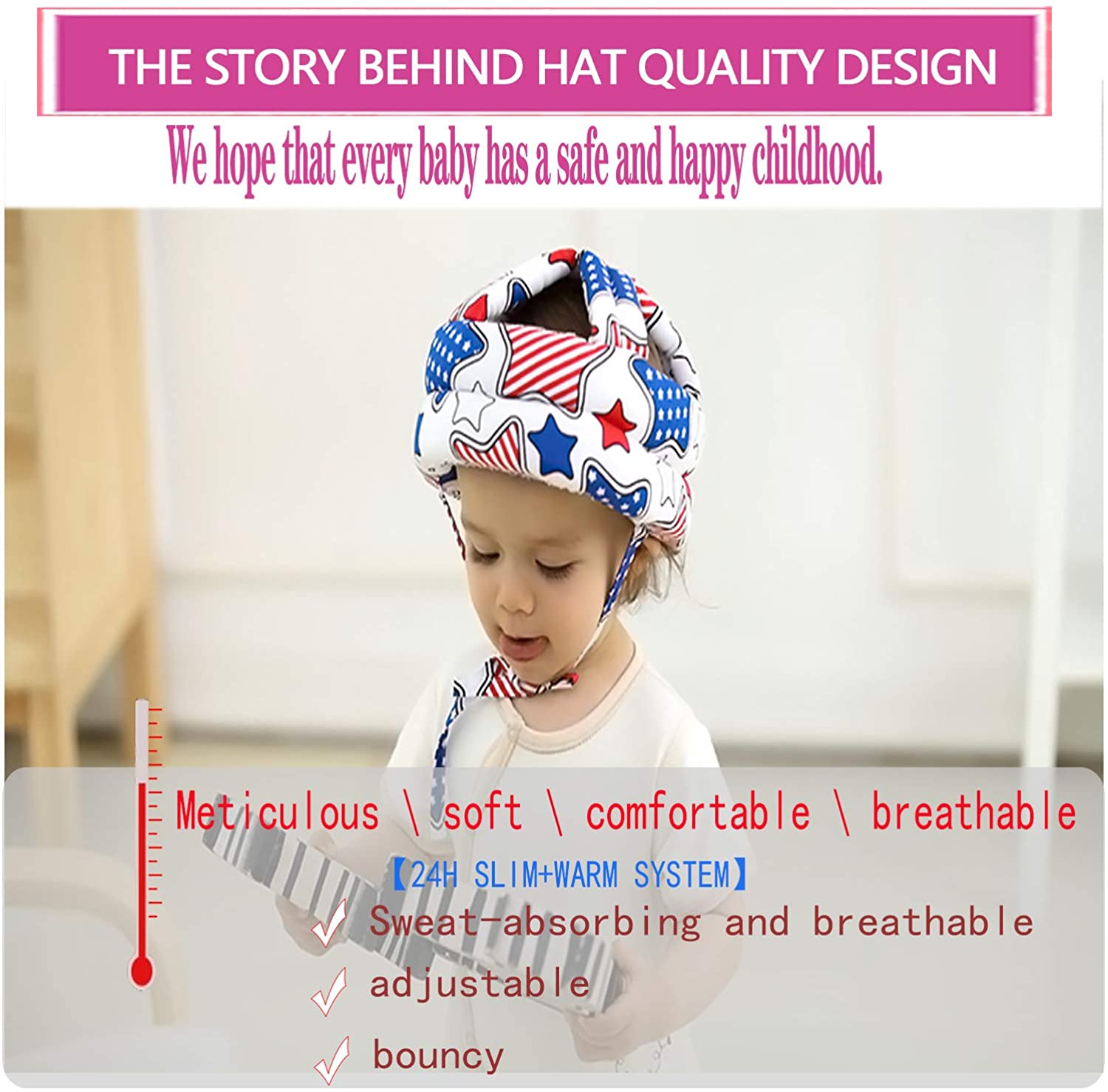 THE STORY BEHIND HAT QUALITY DESIGN

We hope that every baby has a safe and happy childhood.

Meticulous \ soft \ comfortable \ breathable

【24H SLIM+WARM SYSTEM】

✓ Sweat-absorbing and breathable

✓ adjustable

✓ bouncy